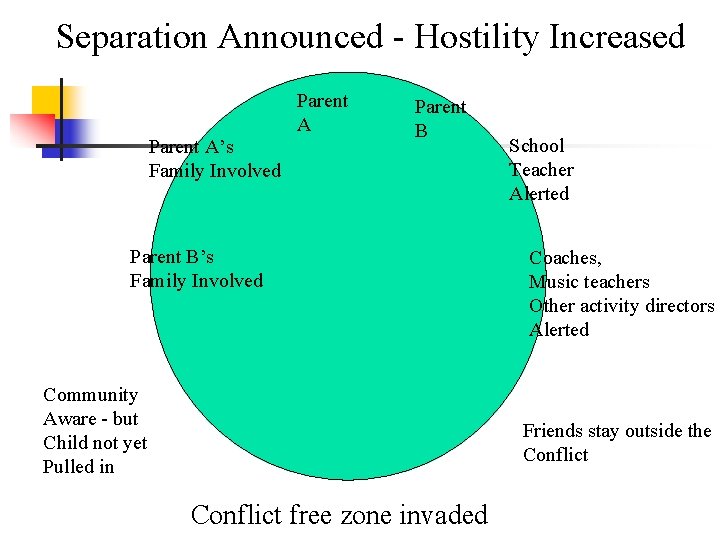 Separation Announced - Hostility Increased

Parent A

Parent B

Parent A's Family Involved

School Teacher Alerted

Parent B's Family Involved

Coaches, Music teachers Other activity directors Alerted

Community Aware - but Child not yet Pulled in

Friends stay outside the Conflict

Conflict free zone invaded